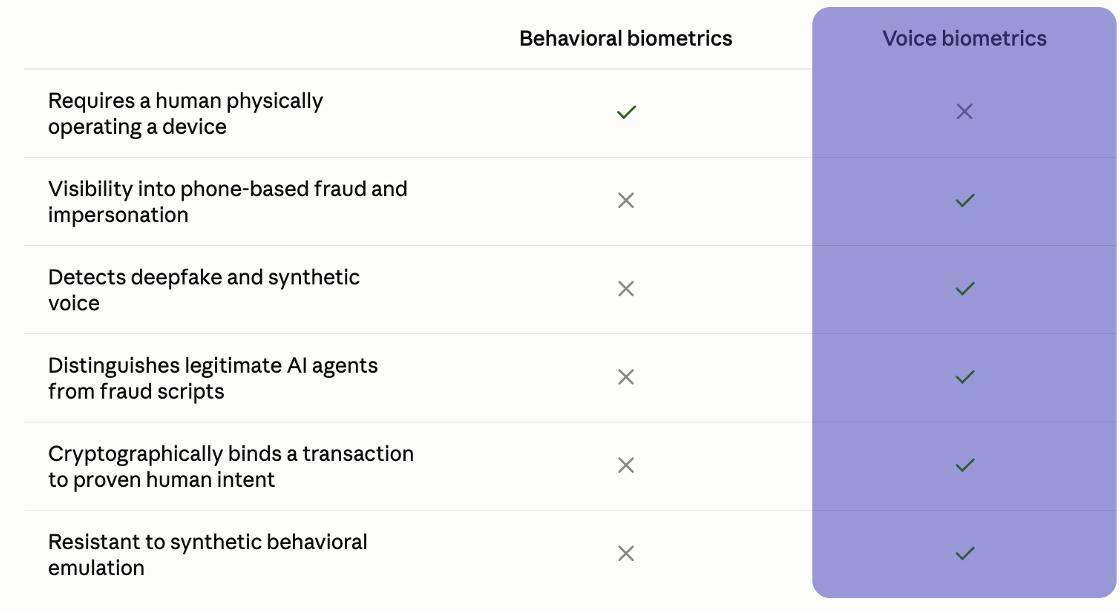 | | Behavioral biometrics | Voice biometrics |
|---|---|---|
| Requires a human physically operating a device | ✓ | ✕ |
| Visibility into phone-based fraud and impersonation | ✕ | ✓ |
| Detects deepfake and synthetic voice | ✕ | ✓ |
| Distinguishes legitimate AI agents from fraud scripts | ✕ | ✓ |
| Cryptographically binds a transaction to proven human intent | ✕ | ✓ |
| Resistant to synthetic behavioral emulation | ✕ | ✓ |